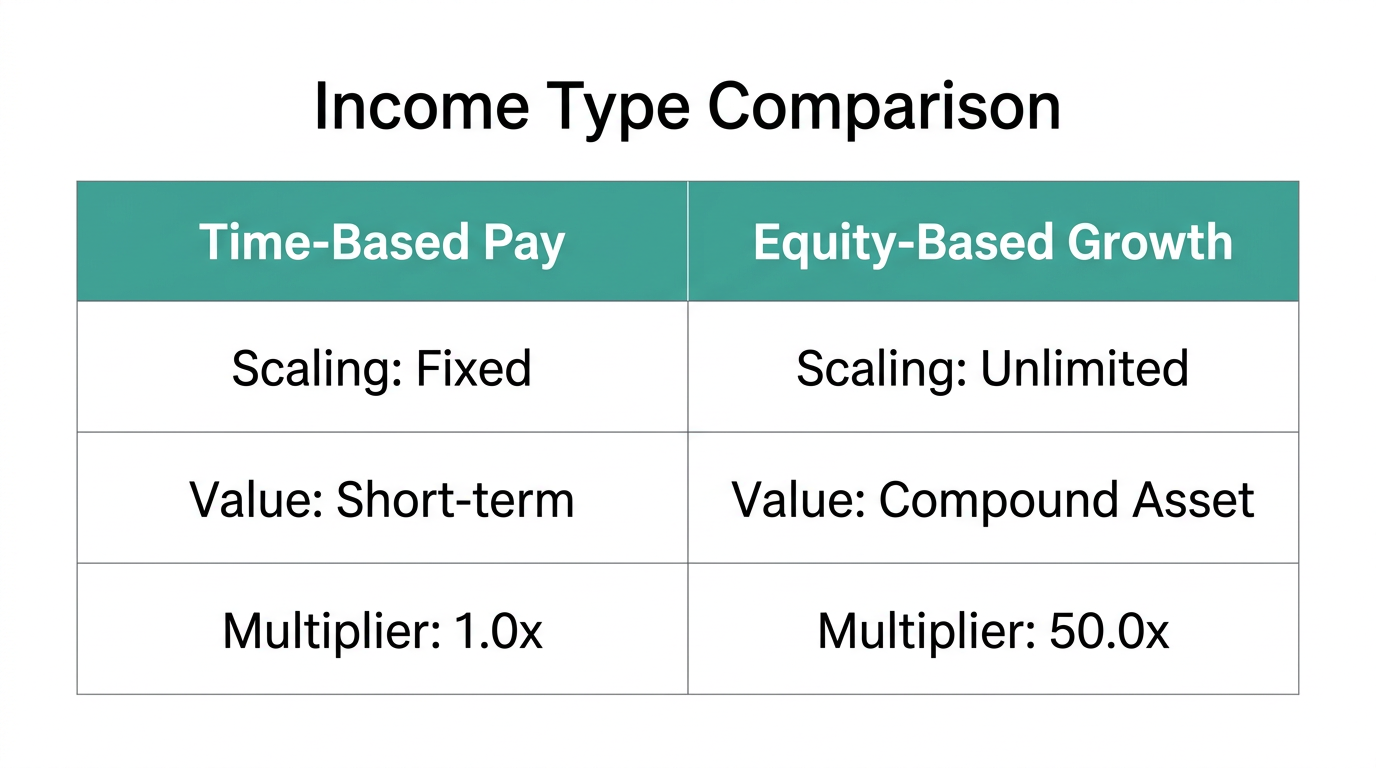 Income Type Comparison

| Time-Based Pay | Equity-Based Growth |
|---|---|
| Scaling: Fixed | Scaling: Unlimited |
| Value: Short-term | Value: Compound Asset |
| Multiplier: 1.0x | Multiplier: 50.0x |